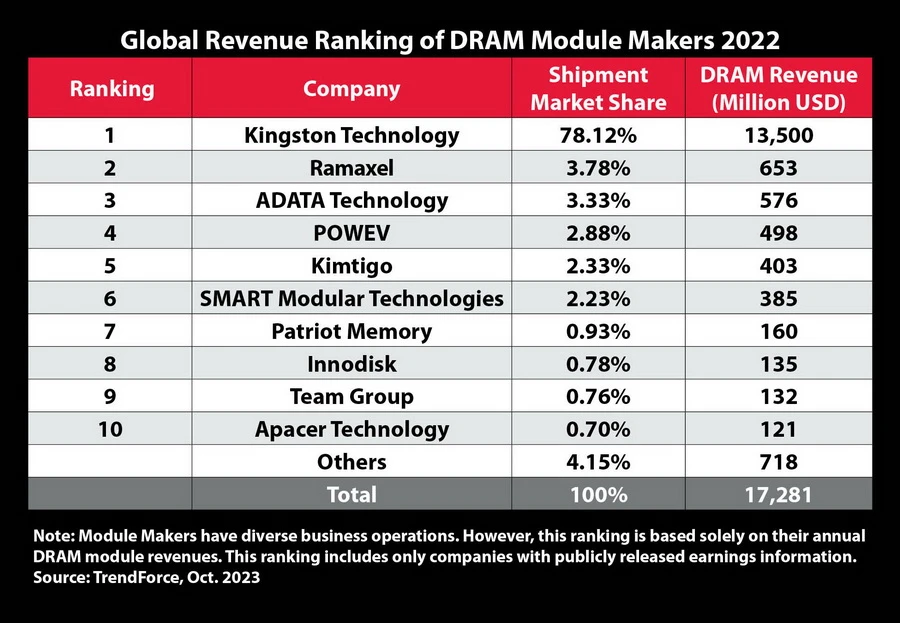 Global Revenue Ranking of DRAM Module Makers 2022

| Ranking | Company | Shipment Market Share | DRAM Revenue (Million USD) |
|---|---|---|---|
| 1 | Kingston Technology | 78.12% | 13,500 |
| 2 | Ramaxel | 3.78% | 653 |
| 3 | ADATA Technology | 3.33% | 576 |
| 4 | POWEV | 2.88% | 498 |
| 5 | Kimtigo | 2.33% | 403 |
| 6 | SMART Modular Technologies | 2.23% | 385 |
| 7 | Patriot Memory | 0.93% | 160 |
| 8 | Innodisk | 0.78% | 135 |
| 9 | Team Group | 0.76% | 132 |
| 10 | Apacer Technology | 0.70% | 121 |
| | Others | 4.15% | 718 |
| | Total | 100% | 17,281 |

Note: Module Makers have diverse business operations. However, this ranking is based solely on their annual DRAM module revenues. This ranking includes only companies with publicly released earnings information.
Source: TrendForce, Oct. 2023